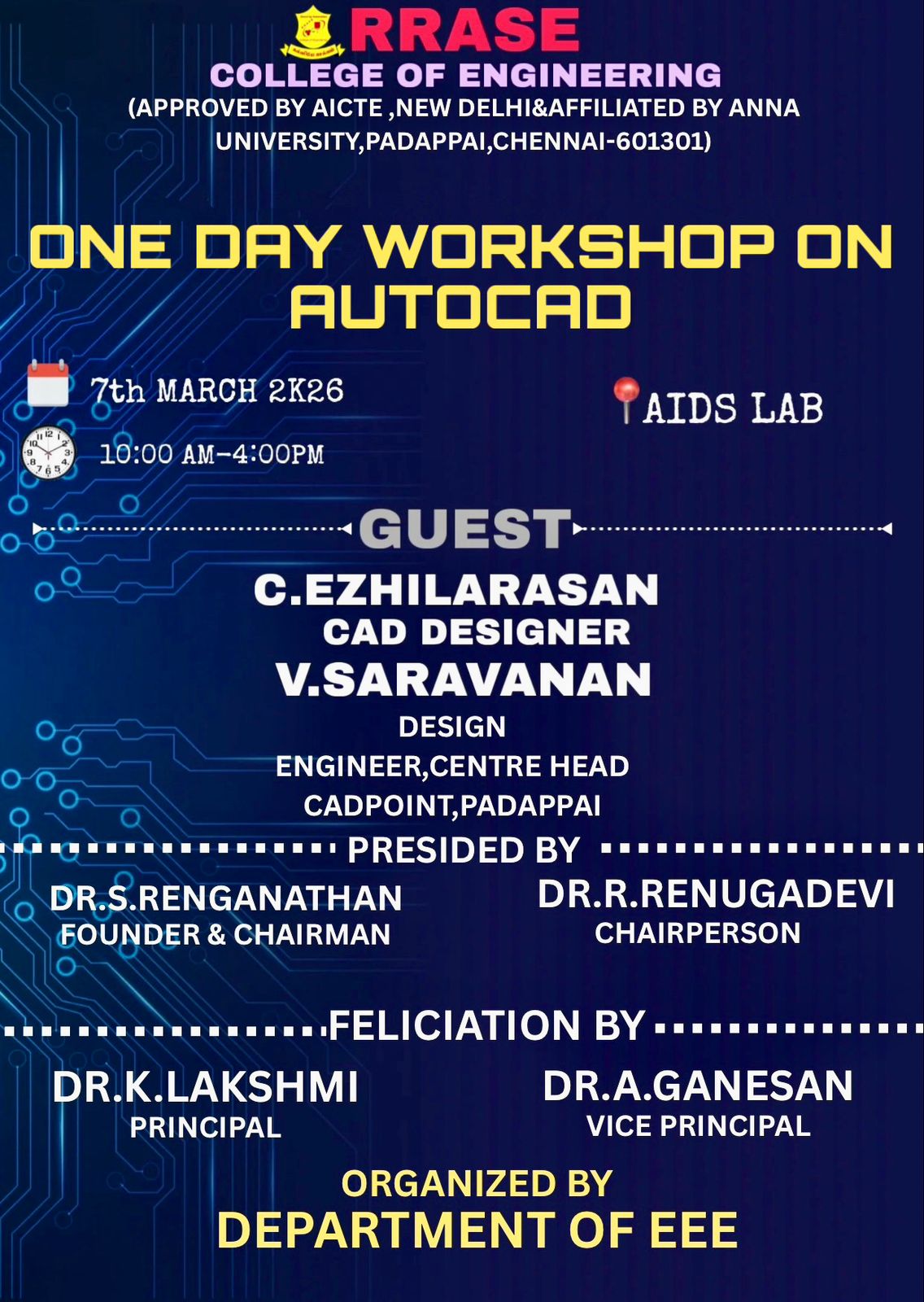 RRASE
COLLEGE OF ENGINEERING
(APPROVED BY AICTE ,NEW DELHI&AFFILIATED BY ANNA UNIVERSITY,PADAPPAI,CHENNAI-601301)

ONE DAY WORKSHOP ON AUTOCAD

7th MARCH 2K26
10:00 AM-4:00PM
AIDS LAB

GUEST
C.EZHILARASAN
CAD DESIGNER
V.SARAVANAN
DESIGN ENGINEER,CENTRE HEAD
CADPOINT,PADAPPAI

PRESIDED BY
DR.S.RENGANATHAN
FOUNDER & CHAIRMAN
DR.R.RENUGADEVI
CHAIRPERSON

FELICIATION BY
DR.K.LAKSHMI
PRINCIPAL
DR.A.GANESAN
VICE PRINCIPAL

ORGANIZED BY
DEPARTMENT OF EEE